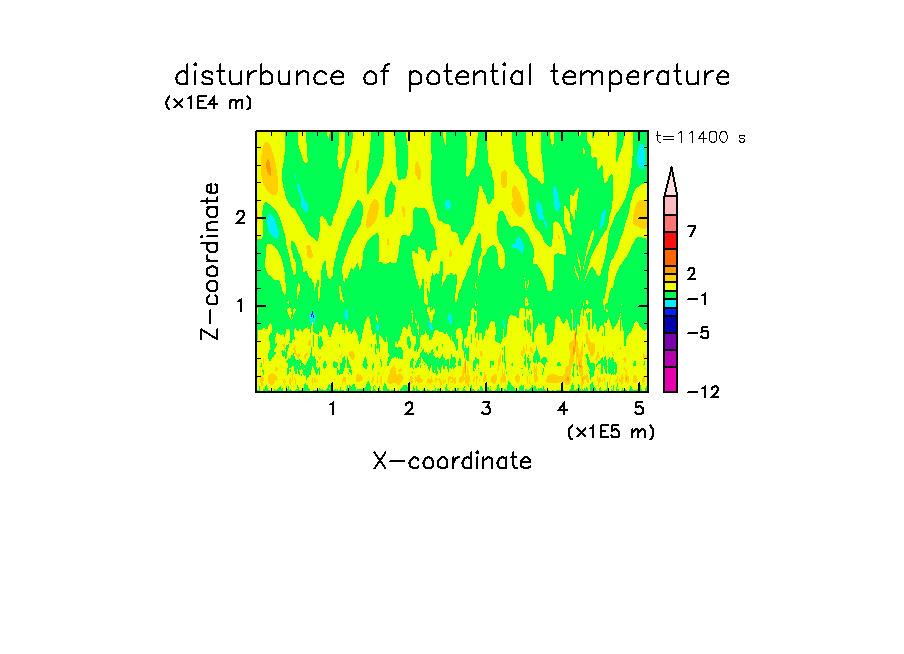 disturbunce of potential temperature

(x1E4 m)

t=11400 s

Z-coordinate

2

1

7

2

−1

−5

−12

1 2 3 4 5

(x1E5 m)

X-coordinate